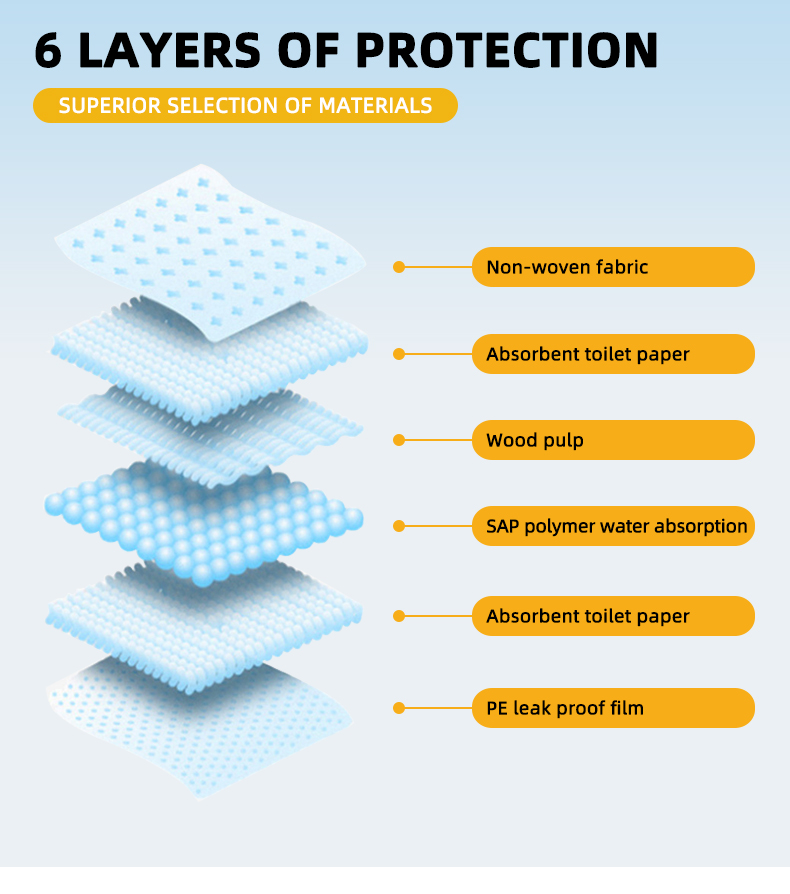 6 LAYERS OF PROTECTION

SUPERIOR SELECTION OF MATERIALS

Non-woven fabric

Absorbent toilet paper

Wood pulp

SAP polymer water absorption

Absorbent toilet paper

PE leak proof film